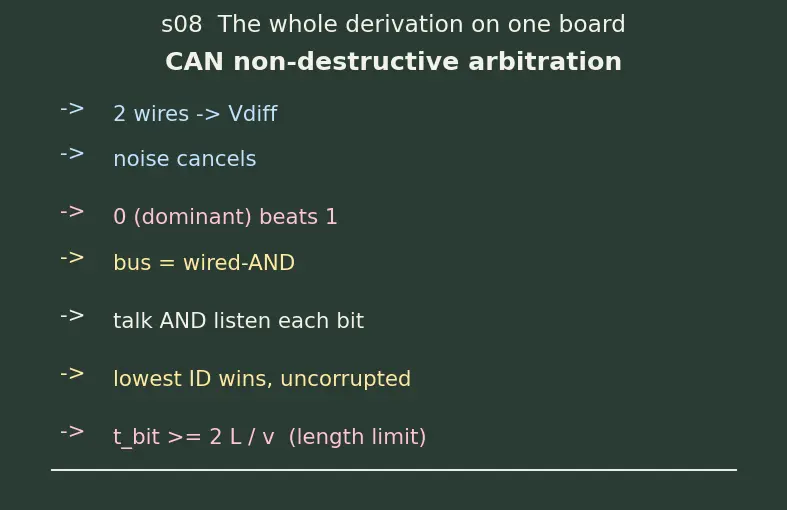 s08 The whole derivation on one board

CAN non-destructive arbitration

-> 2 wires -> Vdiff

-> noise cancels

-> 0 (dominant) beats 1

-> bus = wired-AND

-> talk AND listen each bit

-> lowest ID wins, uncorrupted

-> t_bit >= 2 L / v (length limit)